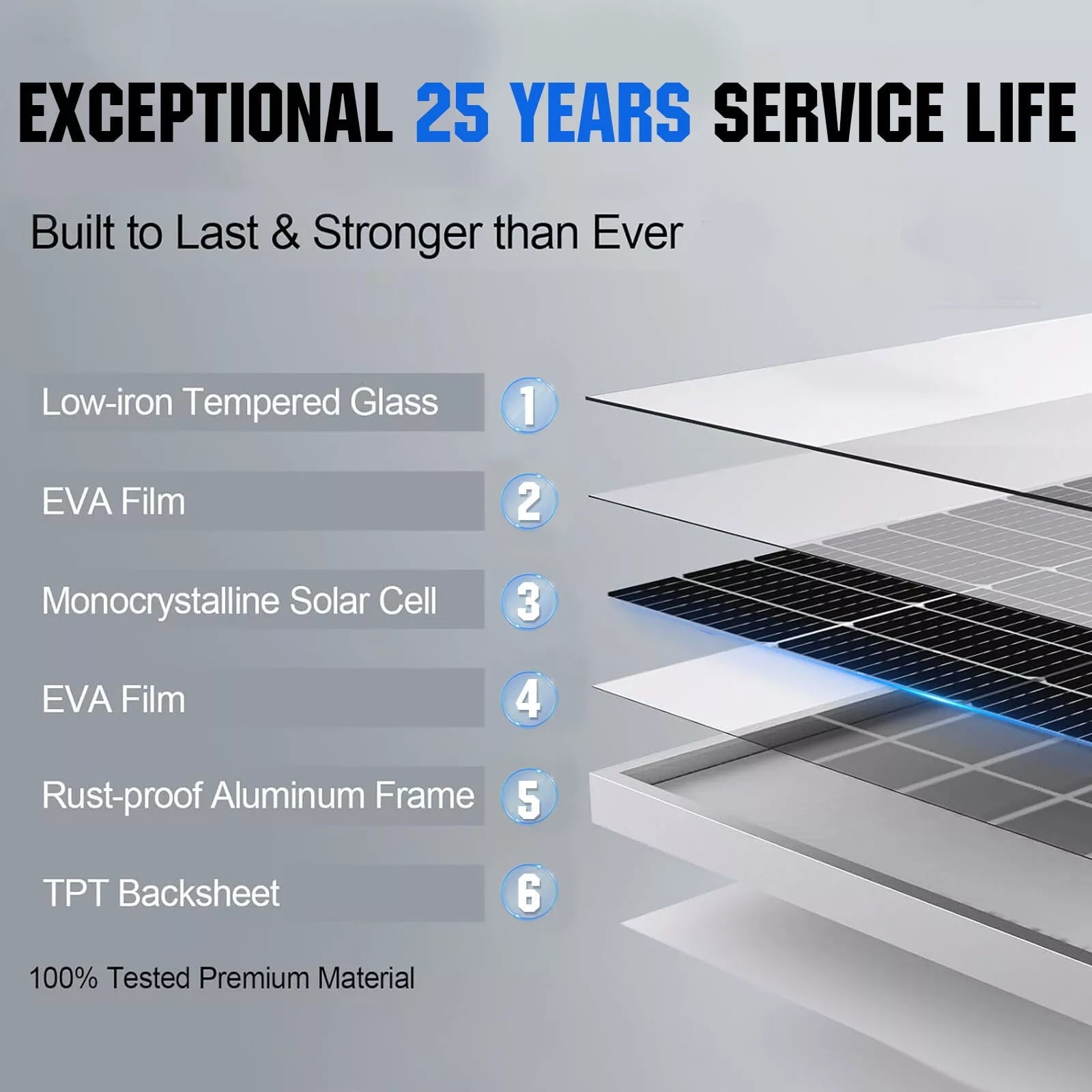 EXCEPTIONAL 25 YEARS SERVICE LIFE

Built to Last & Stronger than Ever

Low-iron Tempered Glass 1

EVA Film 2

Monocrystalline Solar Cell 3

EVA Film 4

Rust-proof Aluminum Frame 5

TPT Backsheet 6

100% Tested Premium Material